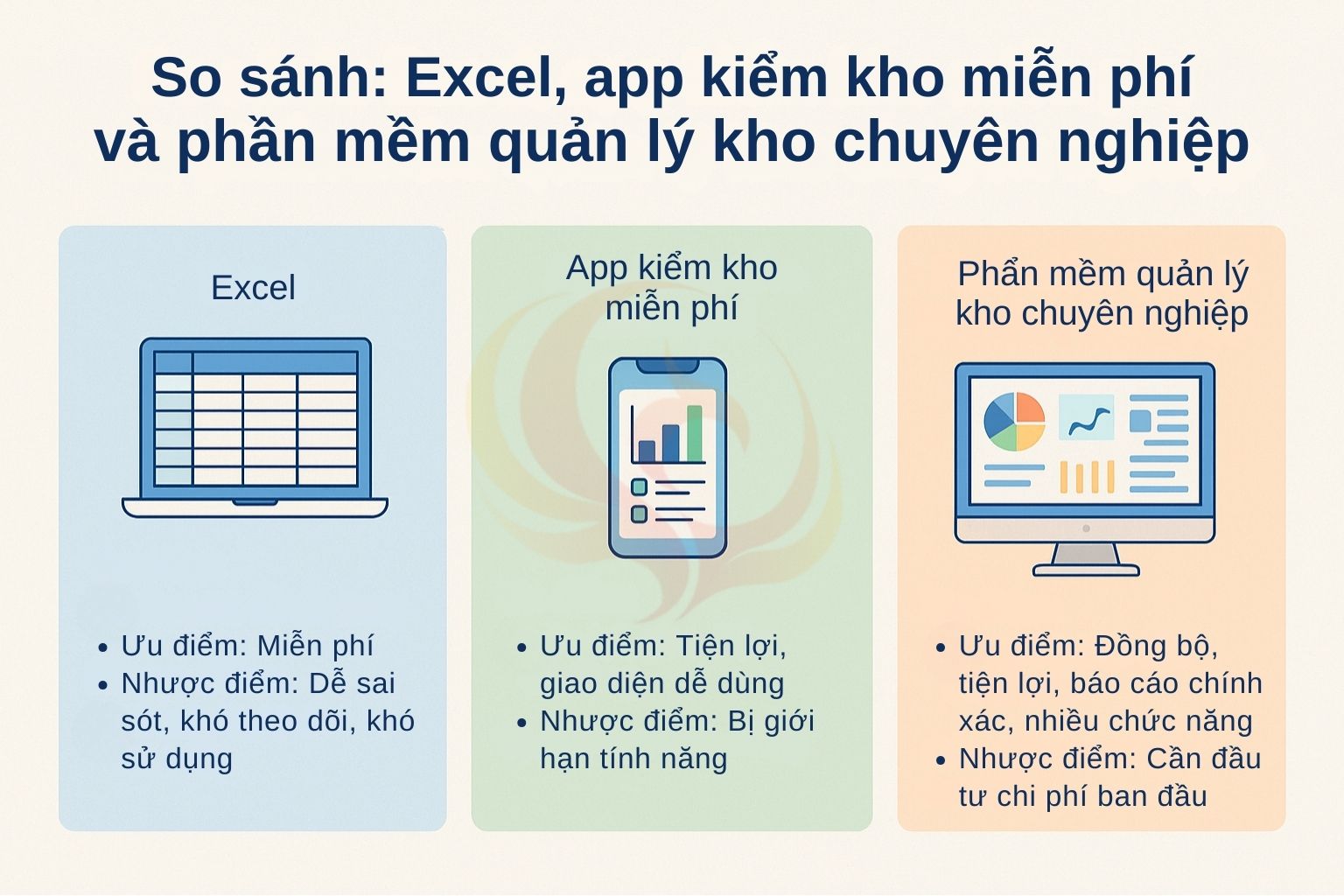 So sánh: Excel, app kiểm kho miễn phí và phần mềm quản lý kho chuyên nghiệp

Excel

• Ưu điểm: Miễn phí
• Nhược điểm: Dễ sai sót, khó theo dõi, khó sử dụng

App kiểm kho miễn phí

• Ưu điểm: Tiện lợi, giao diện dễ dùng
• Nhược điểm: Bị giới hạn tính năng

Phẩn mềm quản lý kho chuyên nghiệp

• Ưu điểm: Đồng bộ, tiện lợi, báo cáo chính xác, nhiều chức năng
• Nhược điểm: Cần đầu tư chi phí ban đầu